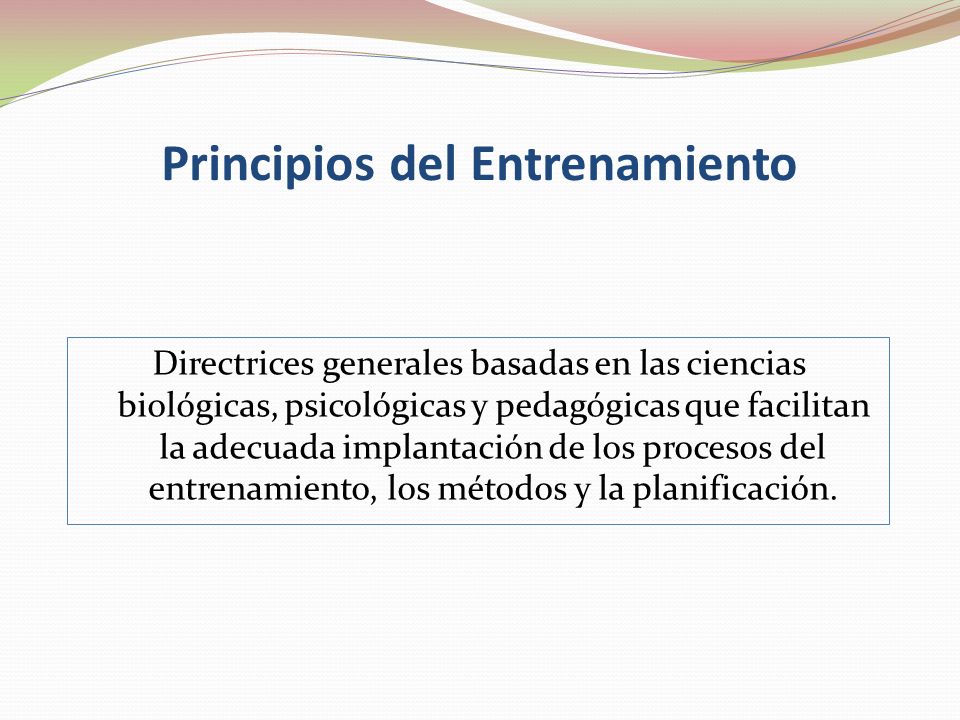 Principios del Entrenamiento

Directrices generales basadas en las ciencias biológicas, psicológicas y pedagógicas que facilitan la adecuada implantación de los procesos del entrenamiento, los métodos y la planificación.